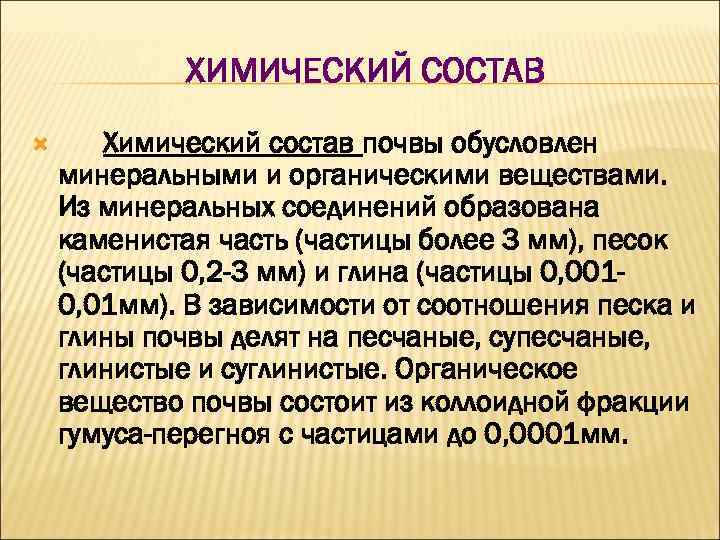 ХИМИЧЕСКИЙ СОСТАВ

Химический состав почвы обусловлен минеральными и органическими веществами. Из минеральных соединений образована каменистая часть (частицы более 3 мм), песок (частицы 0,2-3 мм) и глина (частицы 0,001-0,01мм). В зависимости от соотношения песка и глины почвы делят на песчаные, супесчаные, глинистые и суглинистые. Органическое вещество почвы состоит из коллоидной фракции гумуса-перегноя с частицами до 0,0001мм.